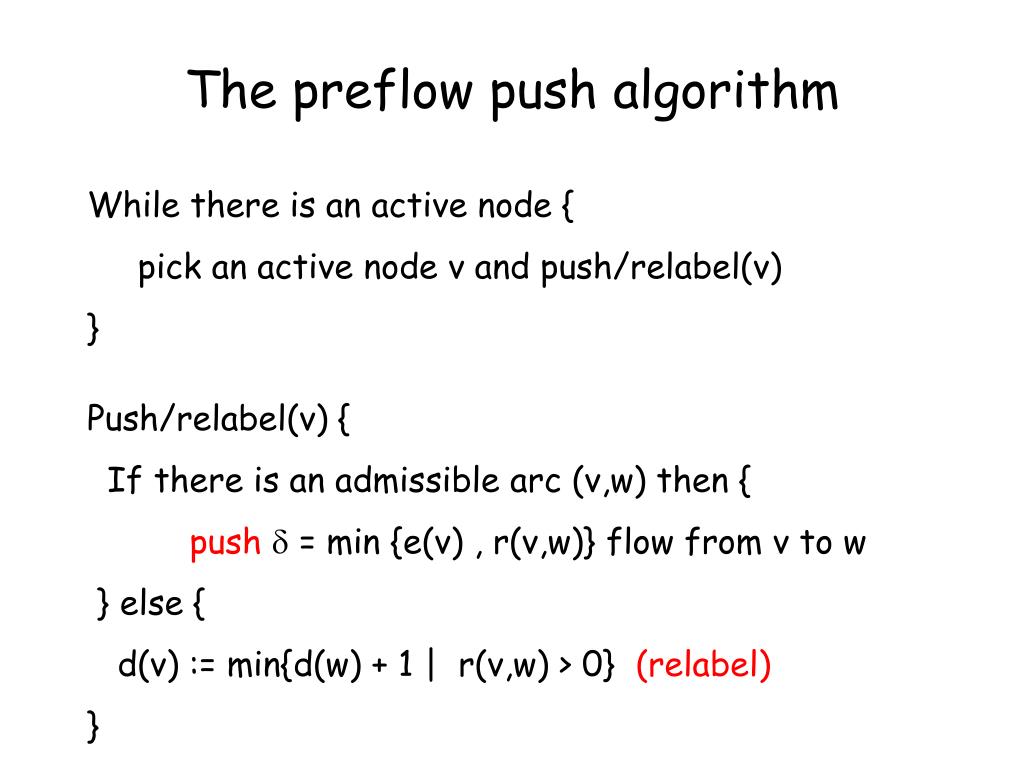 The preflow push algorithm

While there is an active node {

pick an active node v and push/relabel(v)

}

Push/relabel(v) {

If there is an admissible arc (v,w) then {

push $\delta$ = min {e(v) , r(v,w)} flow from v to w

} else {

d(v) := min{d(w) + 1 | r(v,w) > 0} (relabel)

}